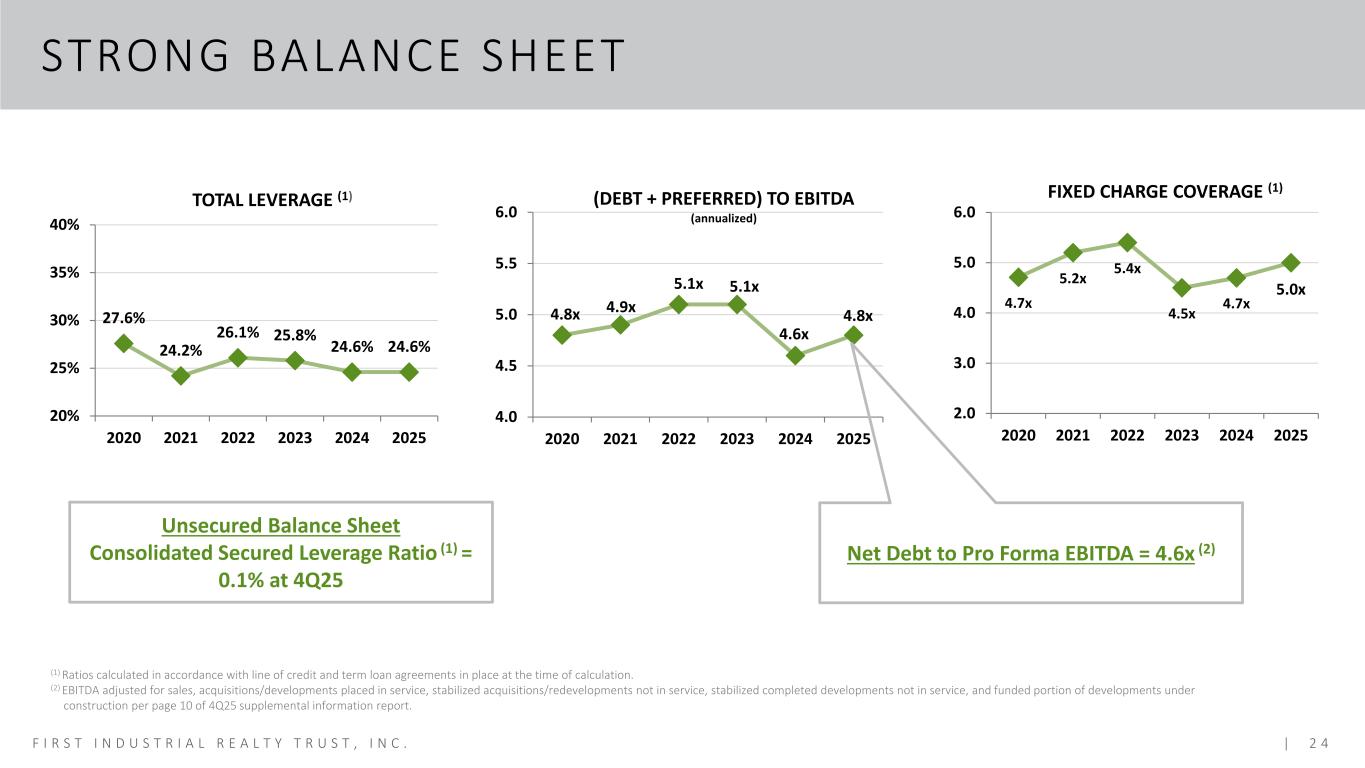 STRONG BALANCE SHEET

TOTAL LEVERAGE $^{(1)}$

40%
35%
30%
25%
20%

27.6% 24.2% 26.1% 25.8% 24.6% 24.6%

2020 2021 2022 2023 2024 2025

(DEBT + PREFERRED) TO EBITDA
(annualized)

6.0
5.5
5.0
4.5
4.0

4.8x 4.9x 5.1x 5.1x 4.6x 4.8x

2020 2021 2022 2023 2024 2025

FIXED CHARGE COVERAGE $^{(1)}$

6.0
5.0
4.0
3.0
2.0

4.7x 5.2x 5.4x 4.5x 4.7x 5.0x

2020 2021 2022 2023 2024 2025

Unsecured Balance Sheet
Consolidated Secured Leverage Ratio $^{(1)}$ = 0.1% at 4Q25

Net Debt to Pro Forma EBITDA = 4.6x $^{(2)}$

$^{(1)}$ Ratios calculated in accordance with line of credit and term loan agreements in place at the time of calculation.
$^{(2)}$ EBITDA adjusted for sales, acquisitions/developments placed in service, stabilized acquisitions/redevelopments not in service, stabilized completed developments not in service, and funded portion of developments under construction per page 10 of 4Q25 supplemental information report.

FIRST INDUSTRIAL REALTY TRUST, INC.

| 24